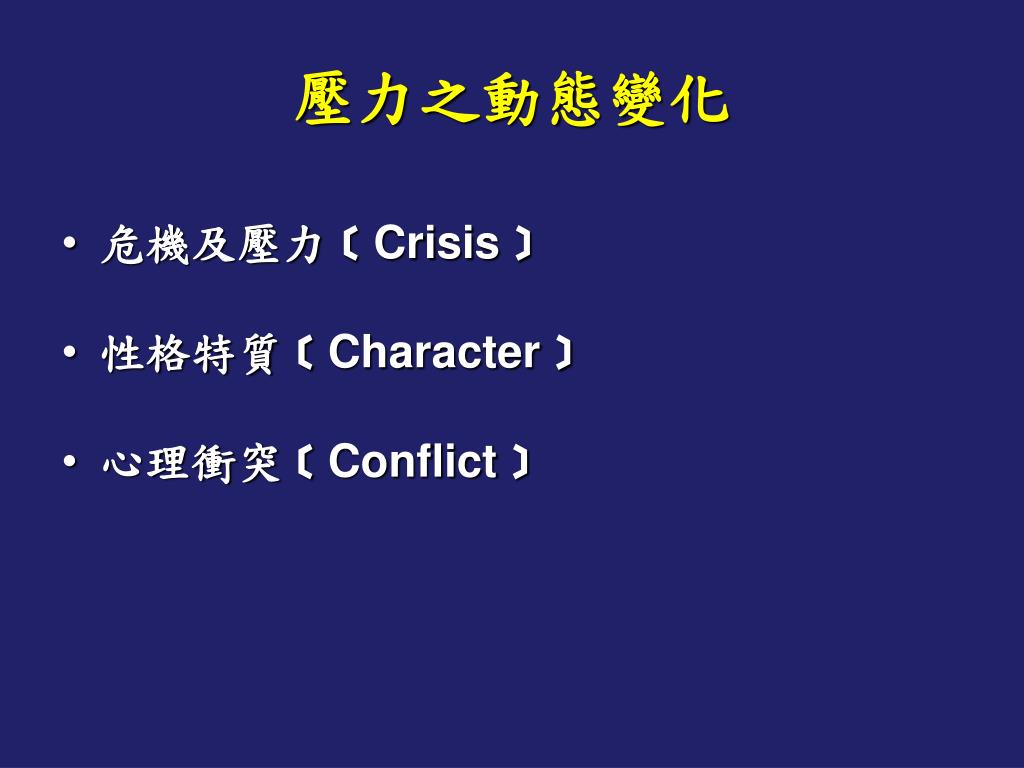 壓力之動態變化

• 危機及壓力〔 Crisis 〕
• 性格特質〔 Character 〕
• 心理衝突〔 Conflict 〕